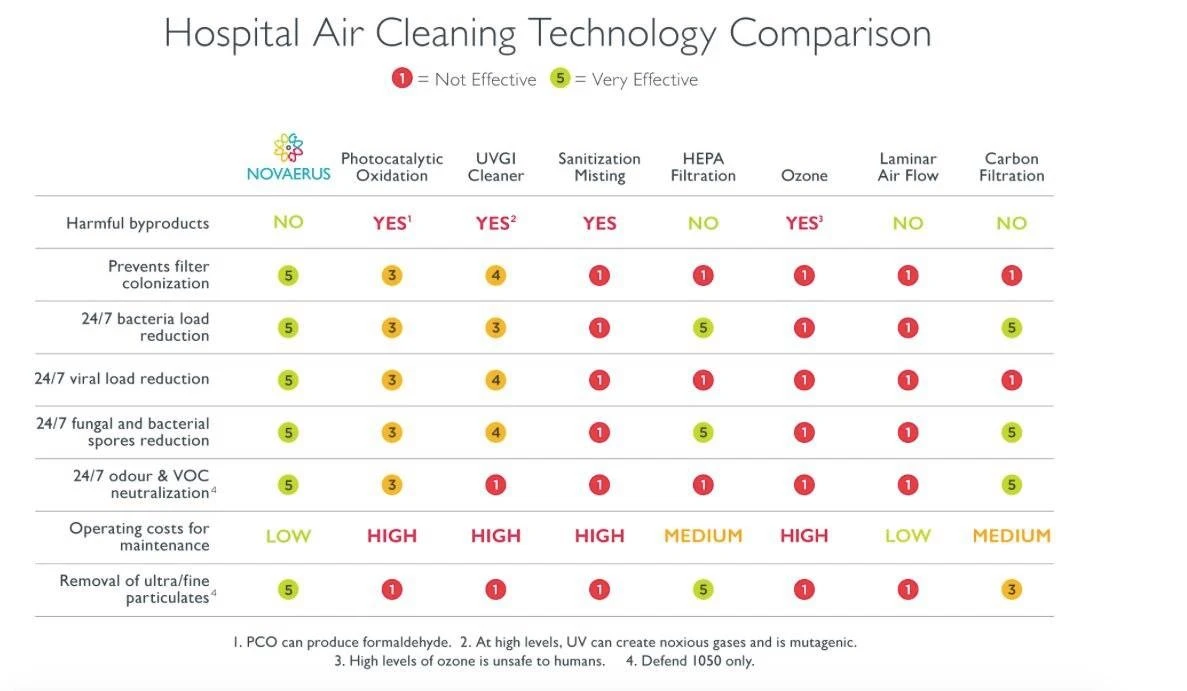 Hospital Air Cleaning Technology Comparison

1 = Not Effective 5 = Very Effective

| | NOVAERUS | Photocatalytic Oxidation | UVGI Cleaner | Sanitization Misting | HEPA Filtration | Ozone | Laminar Air Flow | Carbon Filtration |
|---|---|---|---|---|---|---|---|---|
| Harmful byproducts | NO | YES$^1$ | YES$^2$ | YES | NO | YES$^3$ | NO | NO |
| Prevents filter colonization | 5 | 3 | 4 | 1 | 1 | 1 | 1 | 1 |
| 24/7 bacteria load reduction | 5 | 3 | 3 | 1 | 5 | 1 | 1 | 5 |
| 24/7 viral load reduction | 5 | 3 | 4 | 1 | 1 | 1 | 1 | 1 |
| 24/7 fungal and bacterial spores reduction | 5 | 3 | 4 | 1 | 5 | 1 | 1 | 5 |
| 24/7 odour & VOC neutralization$^4$ | 5 | 3 | 1 | 1 | 1 | 1 | 1 | 5 |
| Operating costs for maintenance | LOW | HIGH | HIGH | HIGH | MEDIUM | HIGH | LOW | MEDIUM |
| Removal of ultra/fine particulates$^4$ | 5 | 1 | 1 | 1 | 5 | 1 | 1 | 3 |

1. PCO can produce formaldehyde. 2. At high levels, UV can create noxious gases and is mutagenic.
3. High levels of ozone is unsafe to humans. 4. Defend 1050 only.